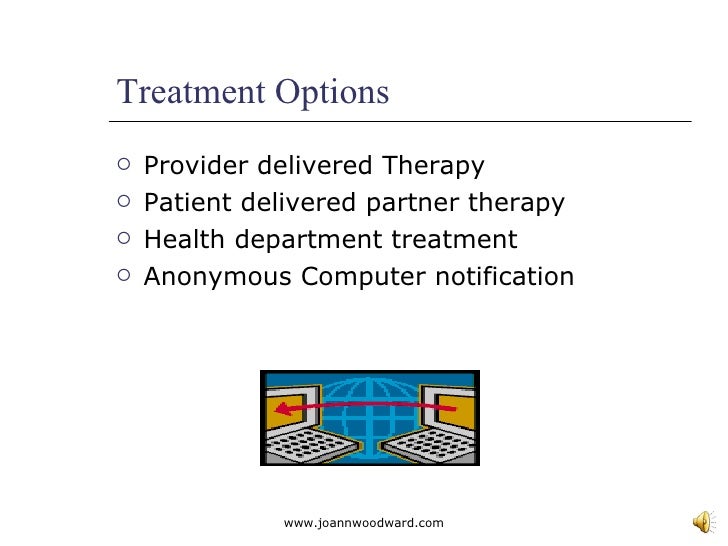 Treatment Options

○ Provider delivered Therapy
○ Patient delivered partner therapy
○ Health department treatment
○ Anonymous Computer notification

www.joannwoodward.com